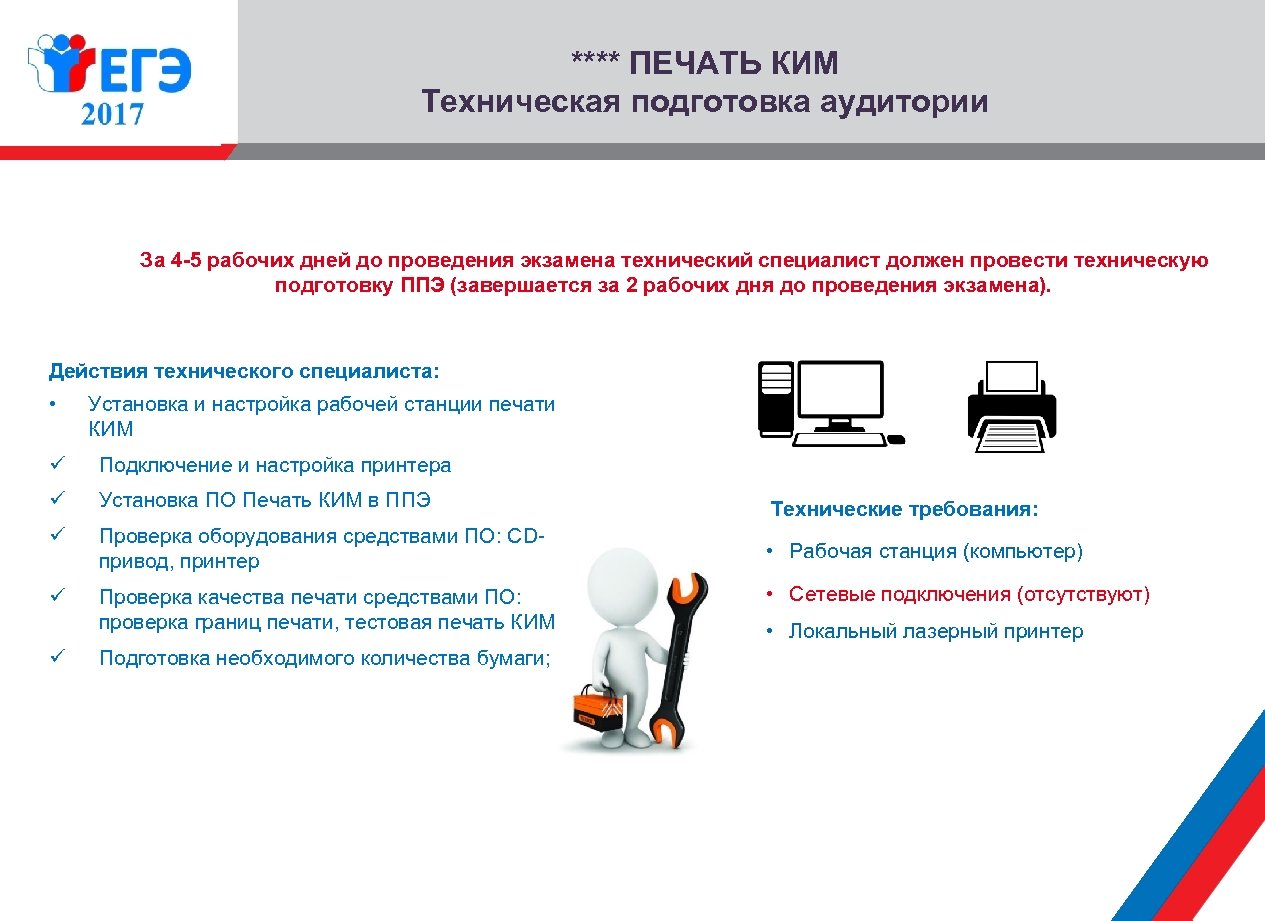 ЕГЭ 2017

**** ПЕЧАТЬ КИМ
Техническая подготовка аудитории

За 4-5 рабочих дней до проведения экзамена технический специалист должен провести техническую подготовку ППЭ (завершается за 2 рабочих дня до проведения экзамена).

Действия технического специалиста:
• Установка и настройка рабочей станции печати КИМ
✓ Подключение и настройка принтера
✓ Установка ПО Печать КИМ в ППЭ
✓ Проверка оборудования средствами ПО: CD-привод, принтер
✓ Проверка качества печати средствами ПО: проверка границ печати, тестовая печать КИМ
✓ Подготовка необходимого количества бумаги;

Технические требования:
• Рабочая станция (компьютер)
• Сетевые подключения (отсутствуют)
• Локальный лазерный принтер